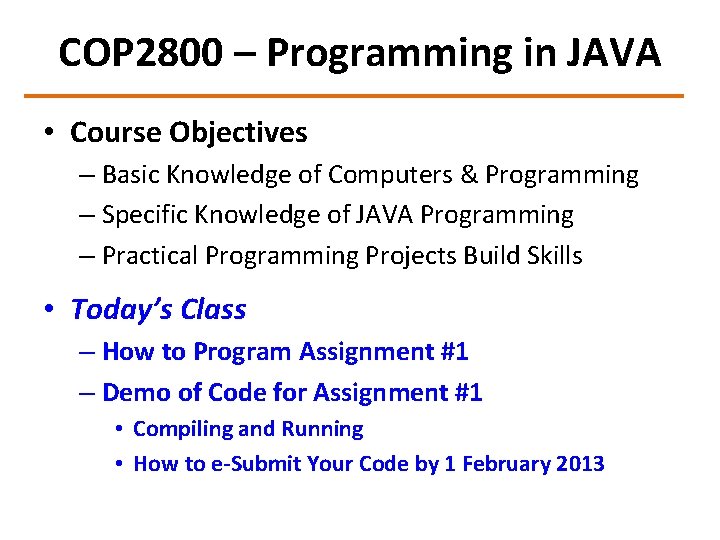 COP2800 – Programming in JAVA

• Course Objectives
– Basic Knowledge of Computers & Programming
– Specific Knowledge of JAVA Programming
– Practical Programming Projects Build Skills

• Today's Class
– How to Program Assignment #1
– Demo of Code for Assignment #1
• Compiling and Running
• How to e-Submit Your Code by 1 February 2013